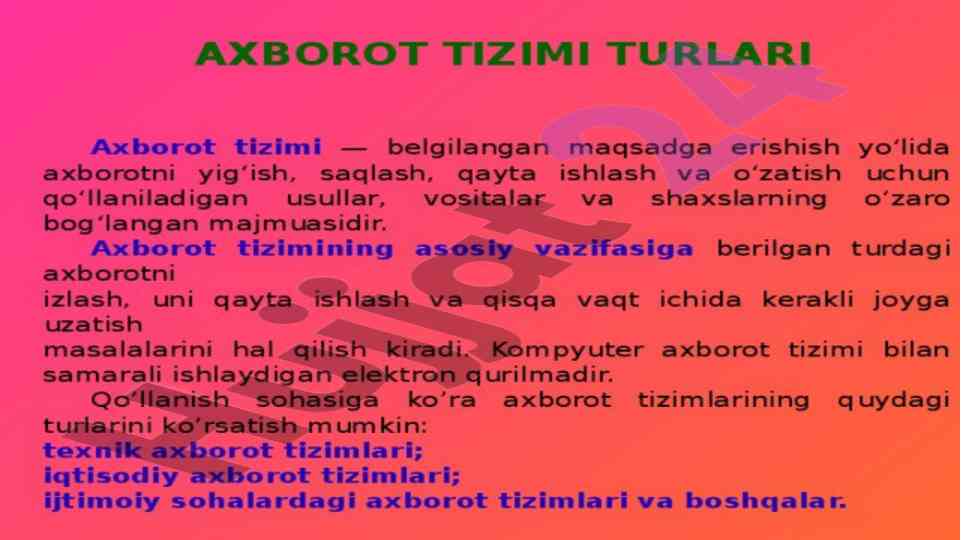 AXBOROT TIZIMI TURLARI

Axborot tizimi — belgilangan maqsadga erishish yo‘lida axborotni yig‘ish, saqlash, qayta ishlash va o‘zatish uchun qo‘llaniladigan usullar, vositalar va shaxslarning o‘zaro bog‘langan majmuasidir.

Axborot tizimining asosiy vazifasiga berilgan turdagi axborotni izlash, uni qayta ishlash va qisqa vaqt ichida kerakli joyga uzatish masalalarini hal qilish kiradi. Kompyuter axborot tizimi bilan samarali ishlaydigan elektron qurilmadir.

Qo‘llanish sohasiga ko‘ra axborot tizimlarining quydagi turlarini ko‘rsatish mumkin:
texnik axborot tizimlari;
iqtisodiy axborot tizimlari;
ijtimoiy sohalardagi axborot tizimlari va boshqalar.

Hujjat24